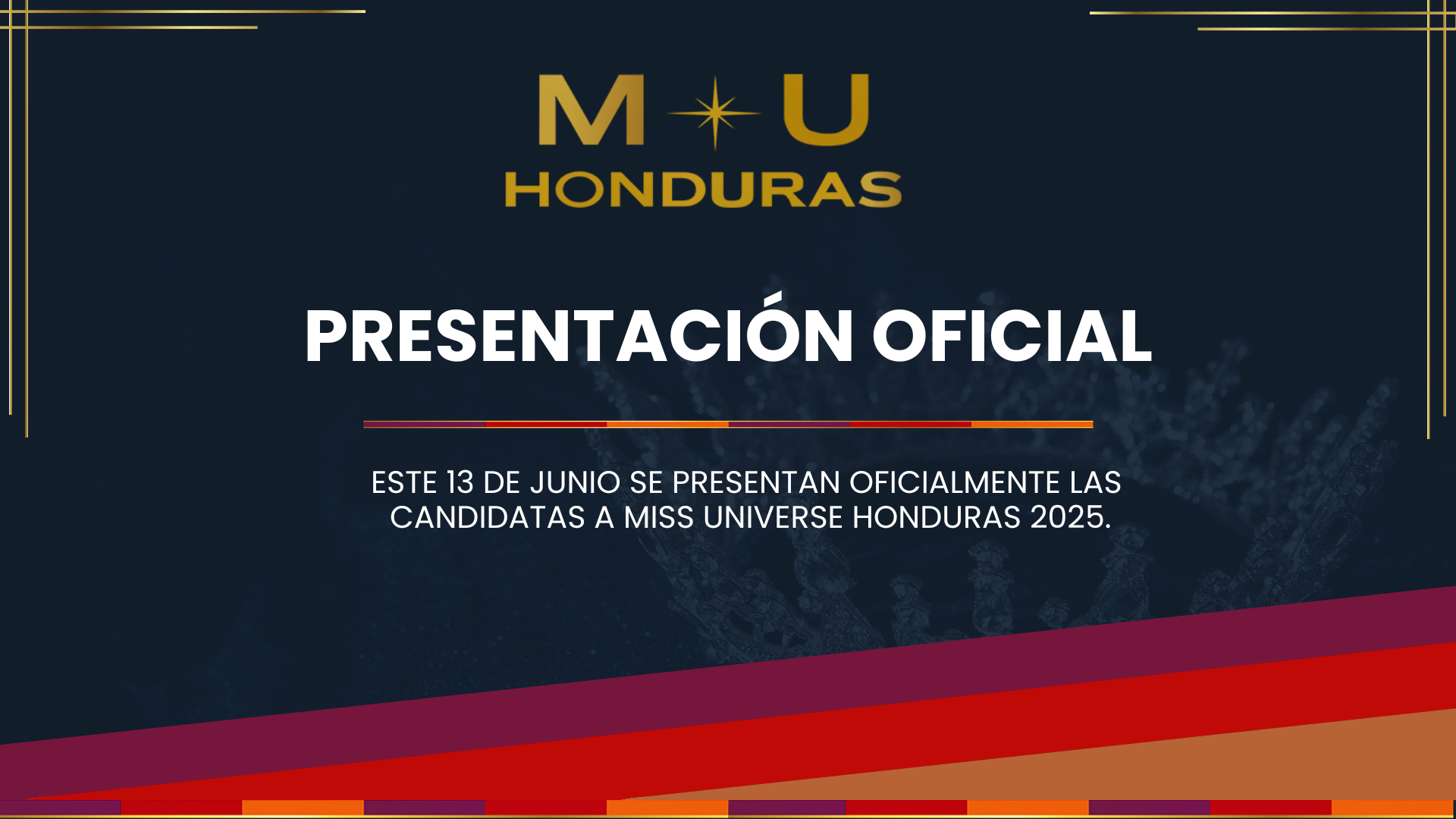 M U
HONDURAS

PRESENTACIÓN OFICIAL

ESTE 13 DE JUNIO SE PRESENTAN OFICIALMENTE LAS CANDIDATAS A MISS UNIVERSE HONDURAS 2025.